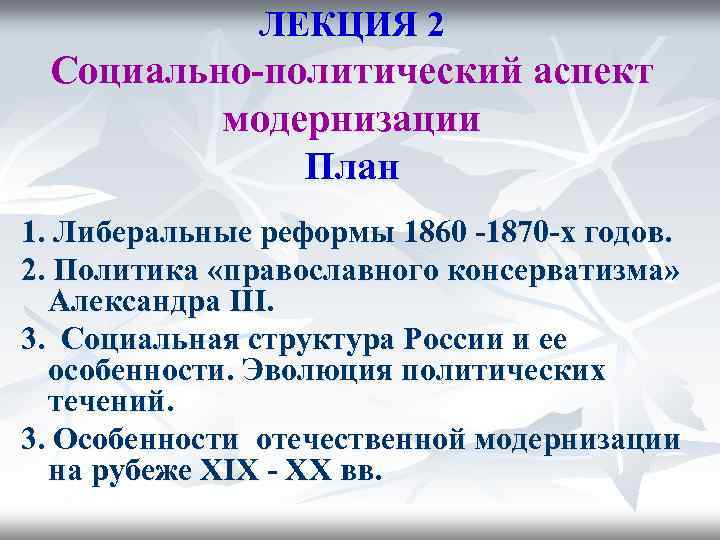 ЛЕКЦИЯ 2
Социально-политический аспект модернизации
План

1. Либеральные реформы 1860 -1870-х годов.

2. Политика «православного консерватизма» Александра III.

3. Социальная структура России и ее особенности. Эволюция политических течений.

3. Особенности отечественной модернизации на рубеже XIX - XX вв.